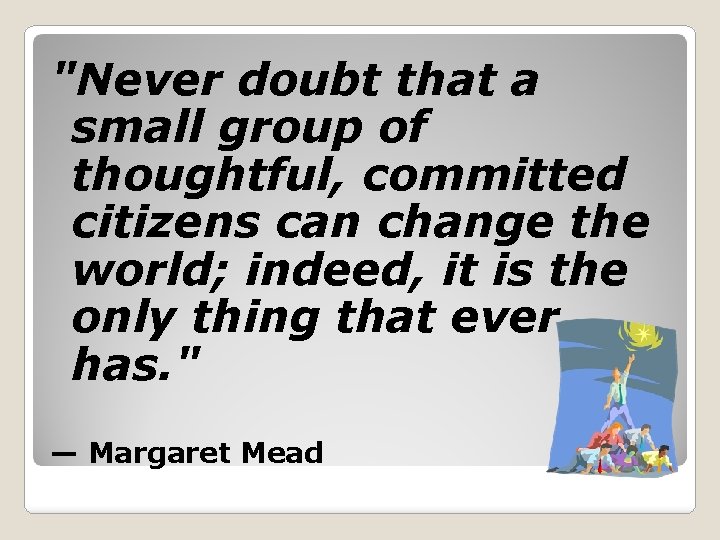 "Never doubt that a small group of thoughtful, committed citizens can change the world; indeed, it is the only thing that ever has."

— Margaret Mead